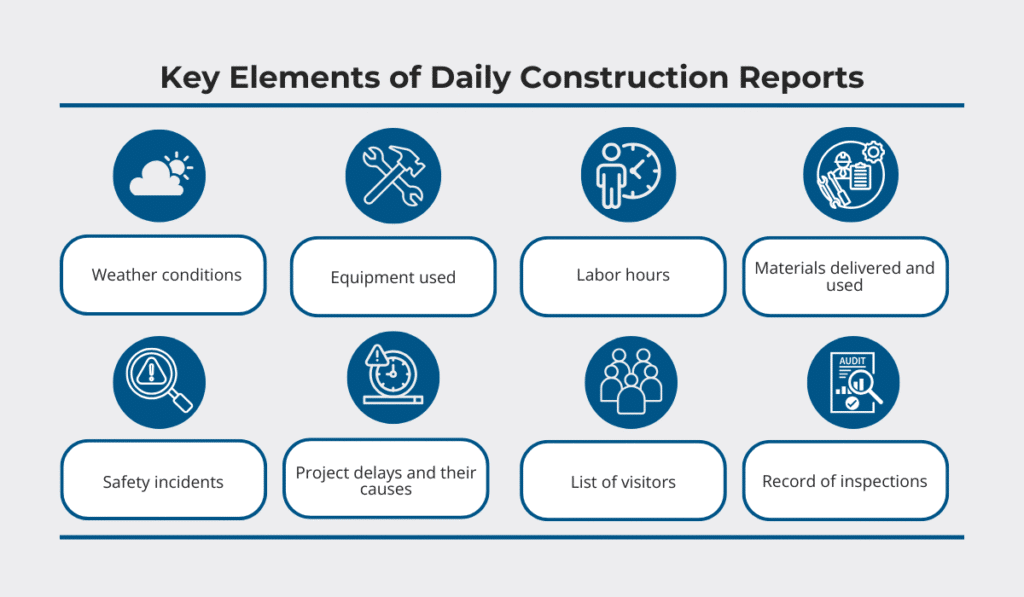 Key Elements of Daily Construction Reports

Weather conditions

Equipment used

Labor hours

Materials delivered and used

Safety incidents

Project delays and their causes

List of visitors

AUDIT

Record of inspections